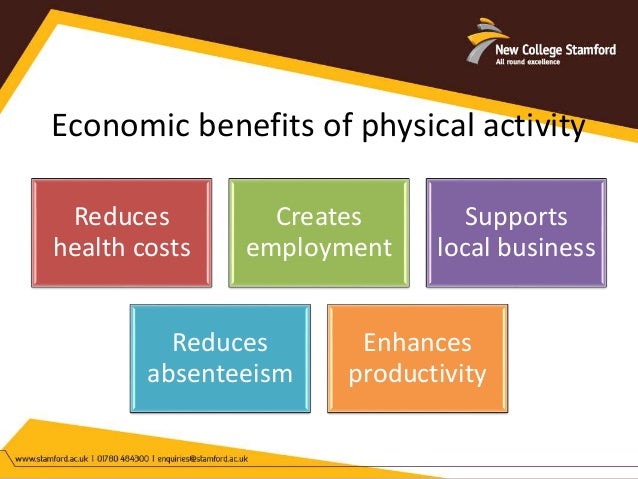 New College Stamford
All round excellence

Economic benefits of physical activity

Reduces health costs

Creates employment

Supports local business

Reduces absenteeism

Enhances productivity

www.stamford.ac.uk | 01780 484300 | enquiries@stamford.ac.uk